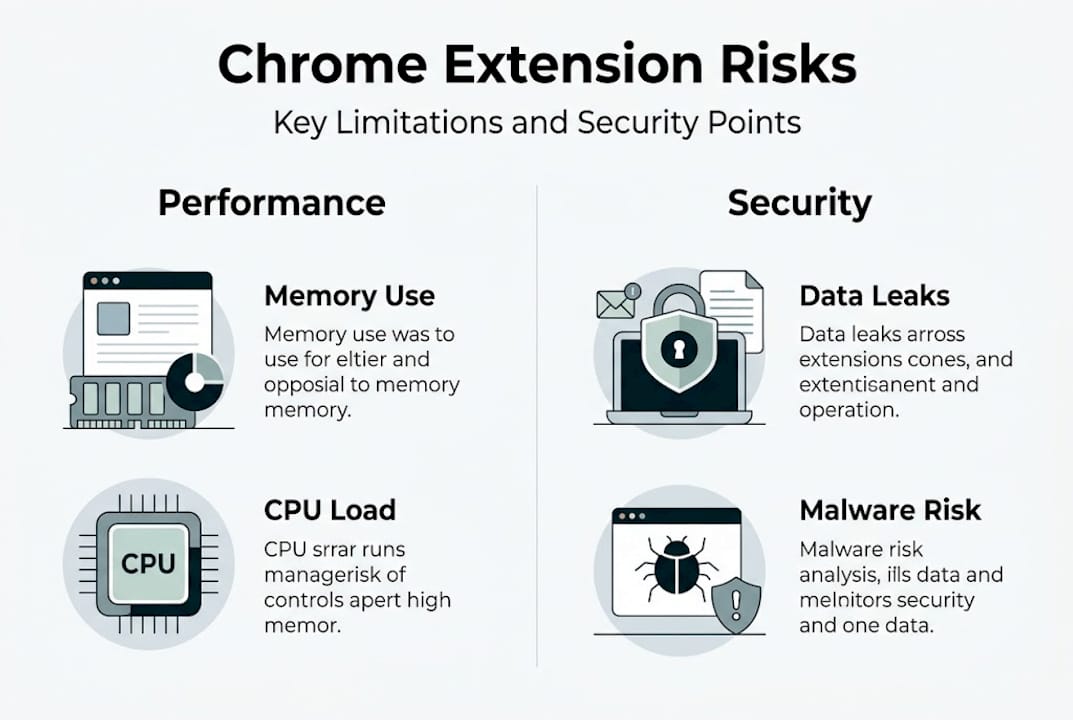 Chrome Extension Risks

Key Limitations and Security Points

Performance

Memory Use

Memory use was to use for eltier and opposial to memory memory.

CPU

CPU Load

CPU srrar runs managerisk of controls apert high memor.

Security

Data Leaks

Data leaks arross extensions cones, and extentisanent and operation.

Malware Risk

Malware risk analysis, ills data and melnitors security and one data.